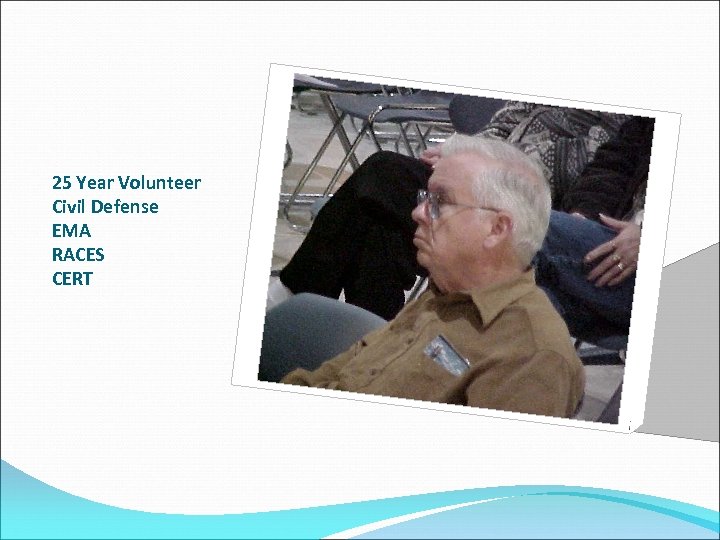 25 Year Volunteer
Civil Defense
EMA
RACES
CERT